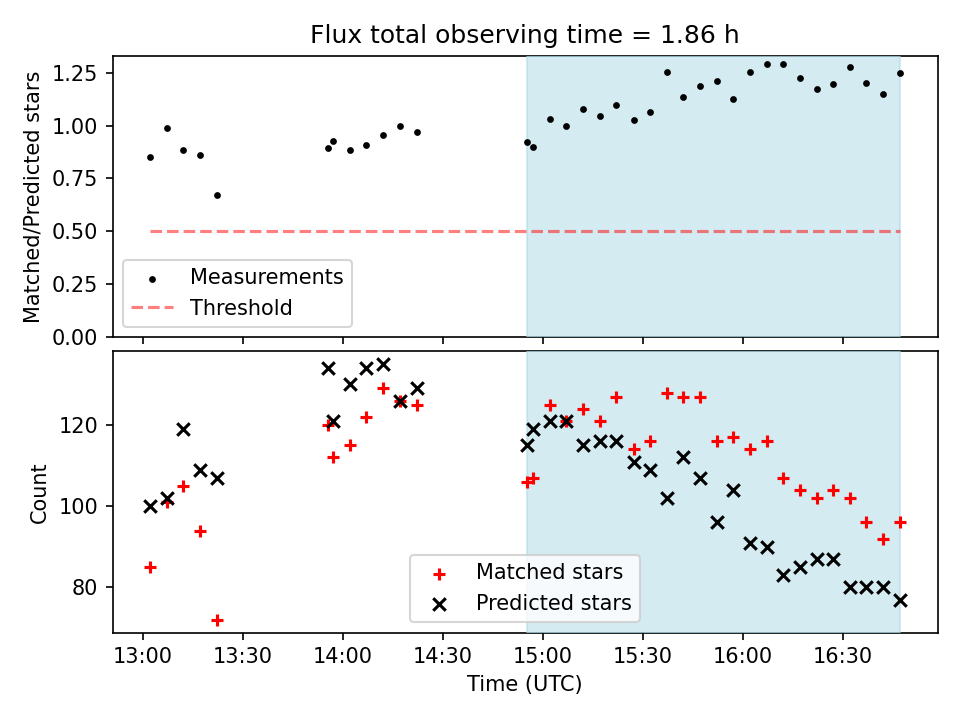 Flux total observing time = 1.86 h

Matched/Predicted stars

1.25
1.00
0.75
0.50
0.25
0.00

Measurements
Threshold

Count

120
100
80

Matched stars
Predicted stars

13:00 13:30 14:00 14:30 15:00 15:30 16:00 16:30

Time (UTC)